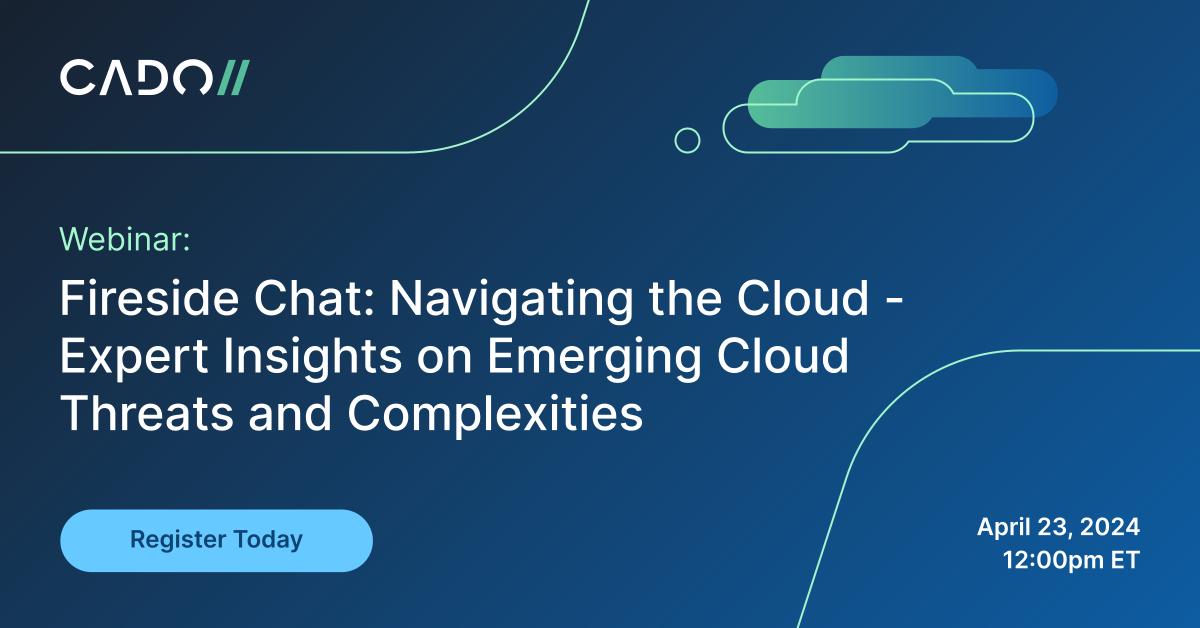 CADO//

Webinar:

Fireside Chat: Navigating the Cloud - Expert Insights on Emerging Cloud Threats and Complexities

Register Today

April 23, 2024
12:00pm ET